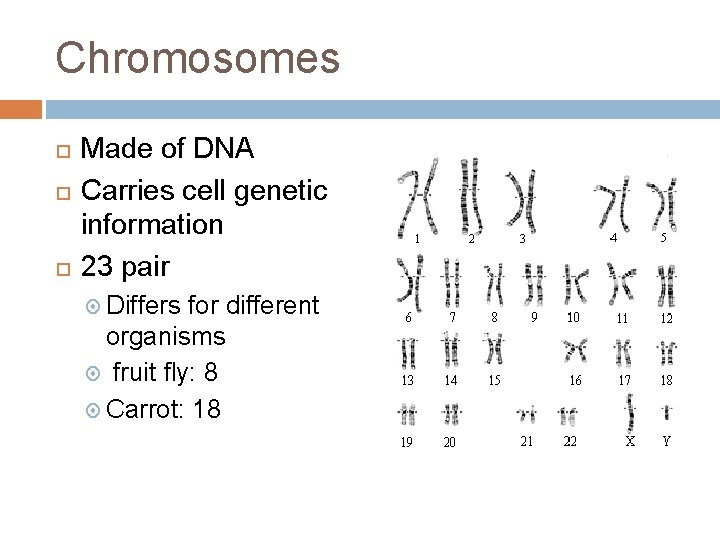 Chromosomes

Made of DNA

Carries cell genetic information

23 pair

Differs for different organisms

fruit fly: 8

Carrot: 18

1 2 3 4 5
6 7 8 9 10 11 12
13 14 15 16 17 18
19 20 21 22 X Y